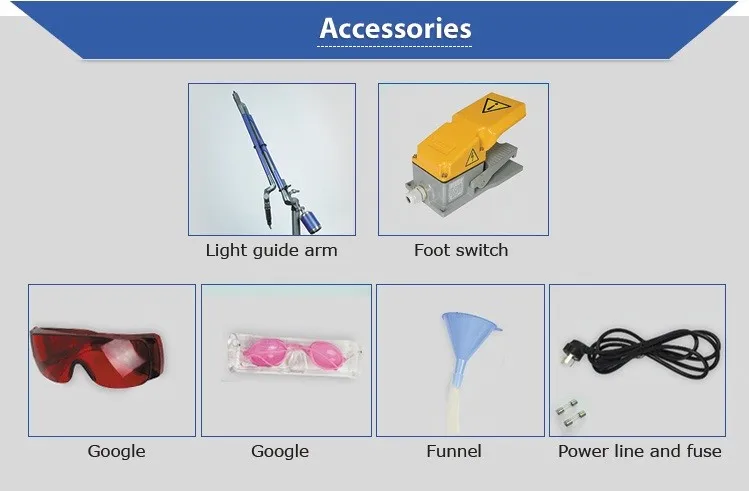 Accessories

Light guide arm

Foot switch

Google

Google

Funnel

Power line and fuse